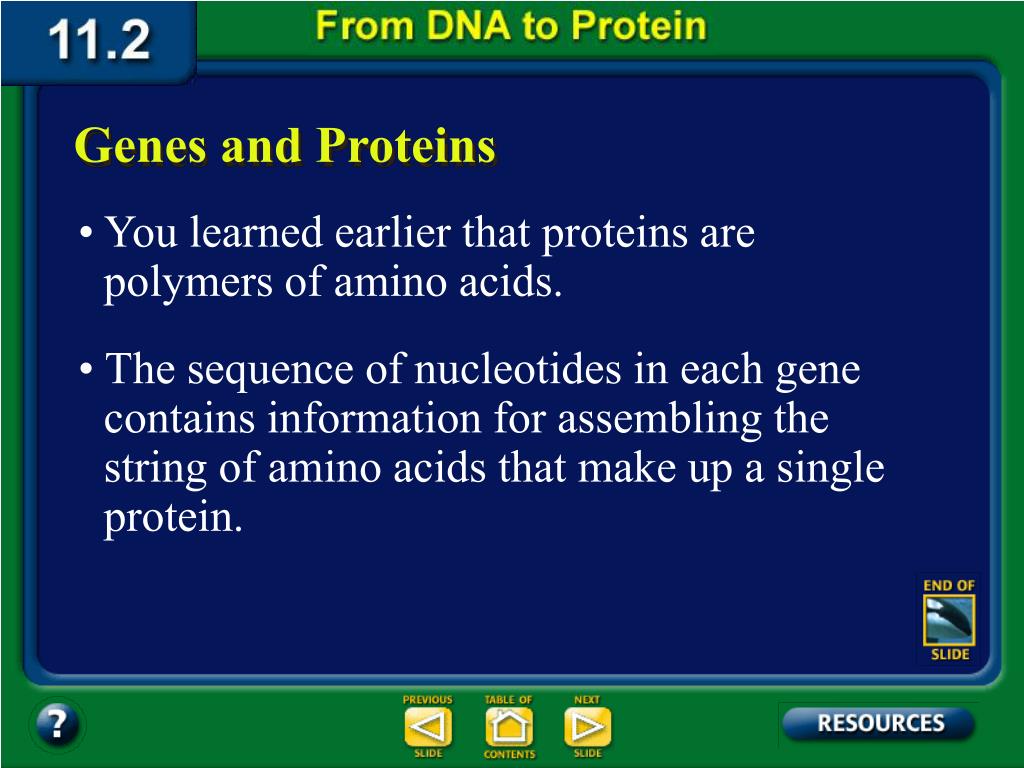 11.2 From DNA to Protein

Genes and Proteins

• You learned earlier that proteins are polymers of amino acids.

• The sequence of nucleotides in each gene contains information for assembling the string of amino acids that make up a single protein.

END OF SLIDE

?

PREVIOUS SLIDE

TABLE OF CONTENTS

NEXT SLIDE

RESOURCES